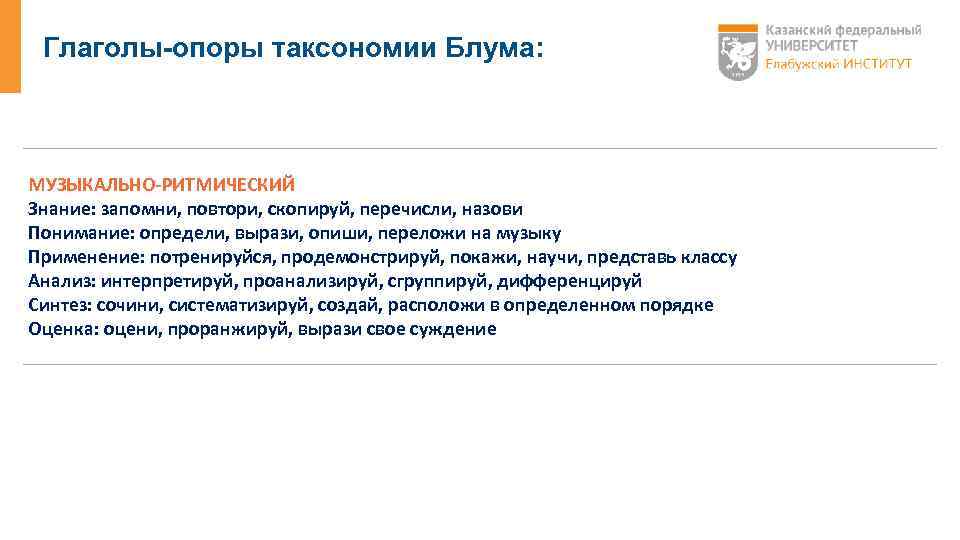 Глаголы-опоры таксономии Блума:

Казанский федеральный УНИВЕРСИТЕТ
Елабужский ИНСТИТУТ

МУЗЫКАЛЬНО-РИТМИЧЕСКИЙ
Знание: запомни, повтори, скопируй, перечисли, назови
Понимание: определи, вырази, опиши, переложи на музыку
Применение: потренируйся, продемонстрируй, покажи, научи, представь классу
Анализ: интерпретируй, проанализируй, сгруппируй, дифференцируй
Синтез: сочини, систематизируй, создай, расположи в определенном порядке
Оценка: оцени, проранжируй, вырази свое суждение